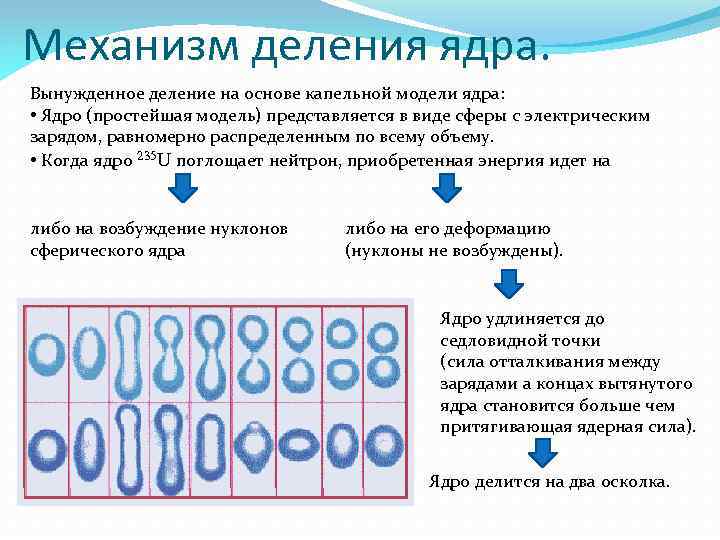 Механизм деления ядра.

Вынужденное деление на основе капельной модели ядра:
• Ядро (простейшая модель) представляется в виде сферы с электрическим зарядом, равномерно распределенным по всему объему.
• Когда ядро $^{235}U$ поглощает нейтрон, приобретенная энергия идет на

либо на возбуждение нуклонов сферического ядра

либо на его деформацию (нуклоны не возбуждены).

Ядро удлиняется до седловидной точки (сила отталкивания между зарядами а концах вытянутого ядра становится больше чем притягивающая ядерная сила).

Ядро делится на два осколка.